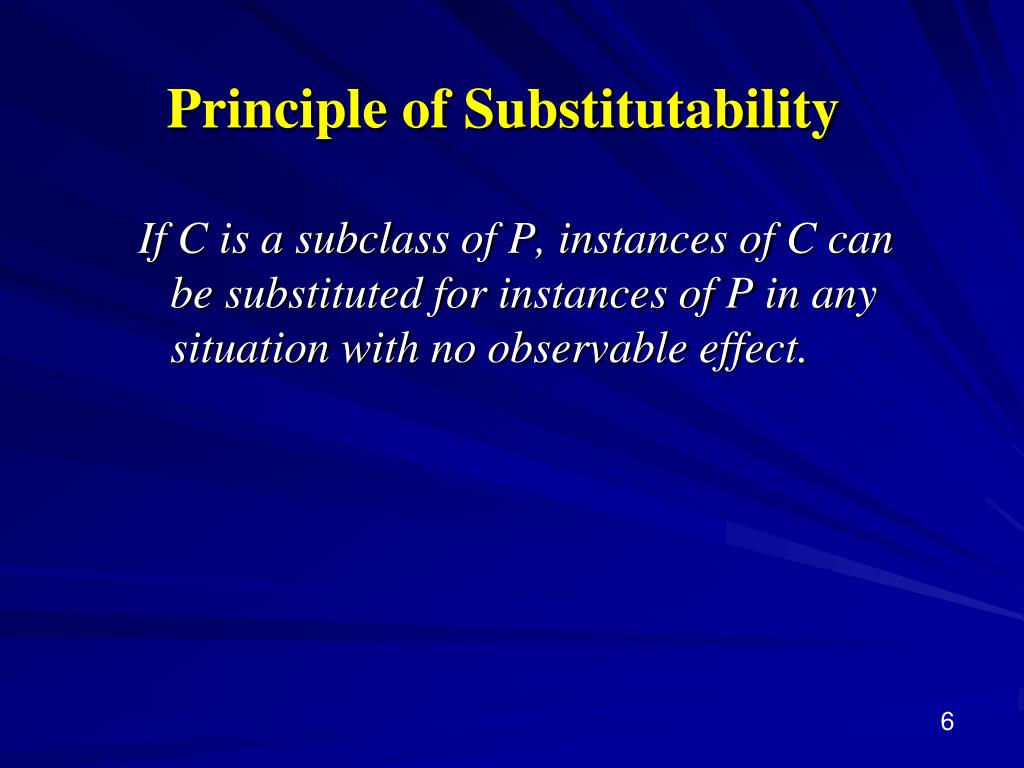 Principle of Substitutability

If C is a subclass of P, instances of C can be substituted for instances of P in any situation with no observable effect.

6